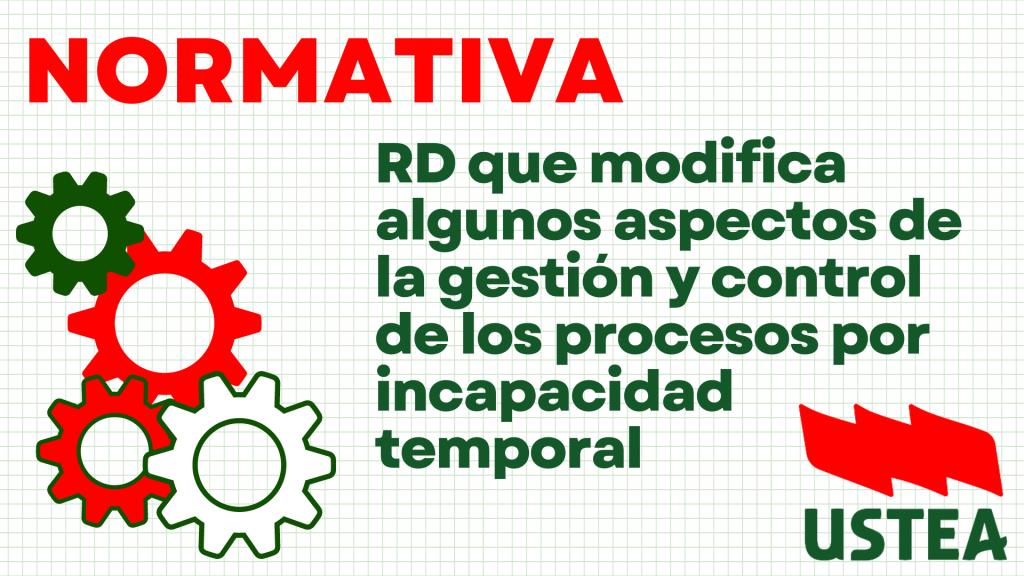 NORMATIVA

RD que modifica algunos aspectos de la gestión y control de los procesos por incapacidad temporal

USTEA